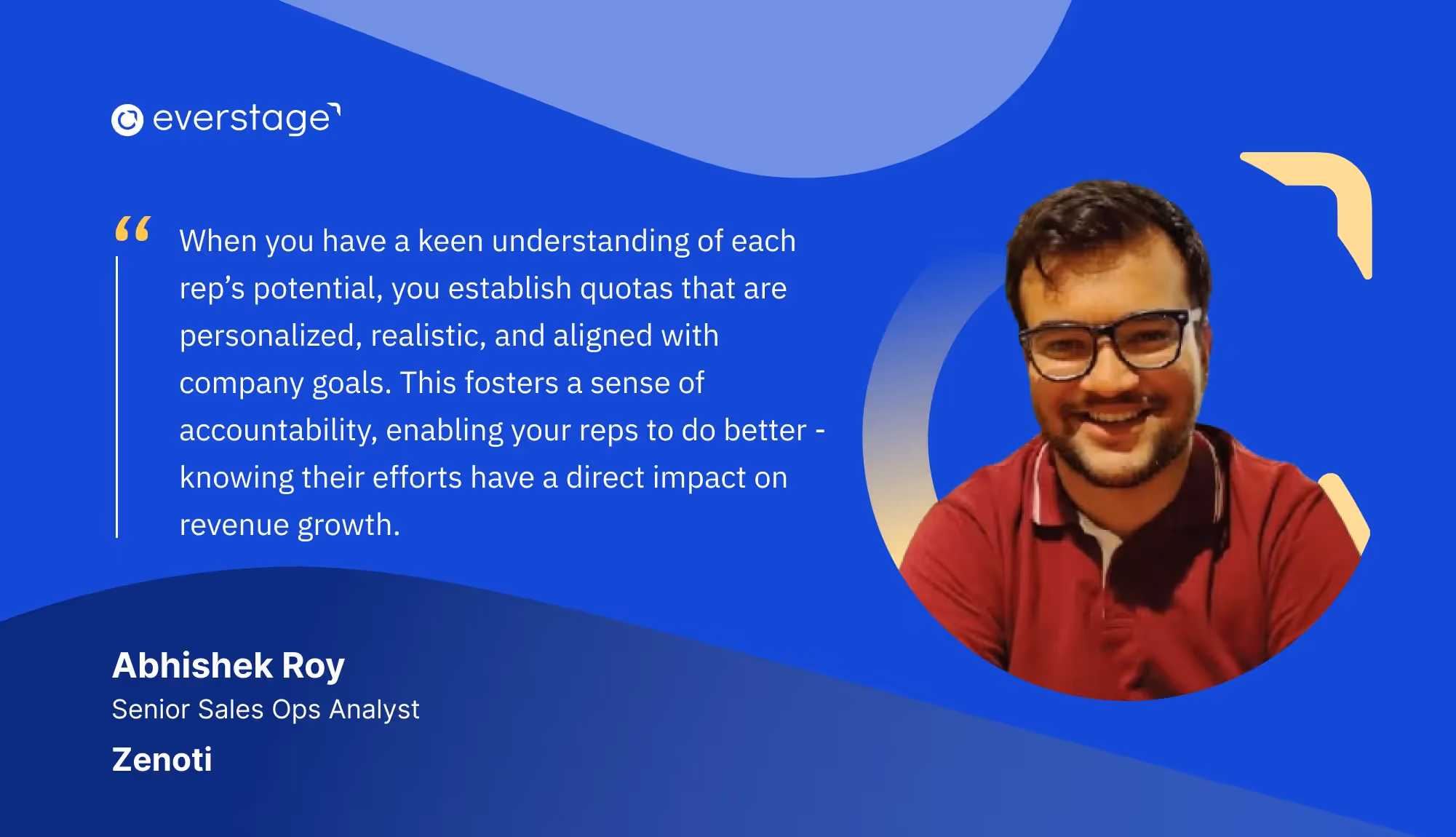 everstage

“ When you have a keen understanding of each rep’s potential, you establish quotas that are personalized, realistic, and aligned with company goals. This fosters a sense of accountability, enabling your reps to do better - knowing their efforts have a direct impact on revenue growth.

Abhishek Roy
Senior Sales Ops Analyst
Zenoti